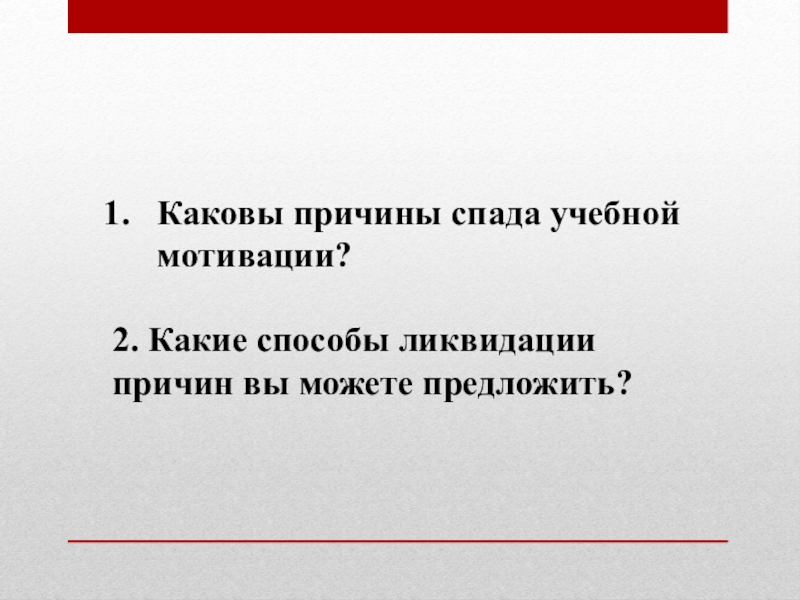 1. Каковы причины спада учебной мотивации?

2. Какие способы ликвидации причин вы можете предложить?